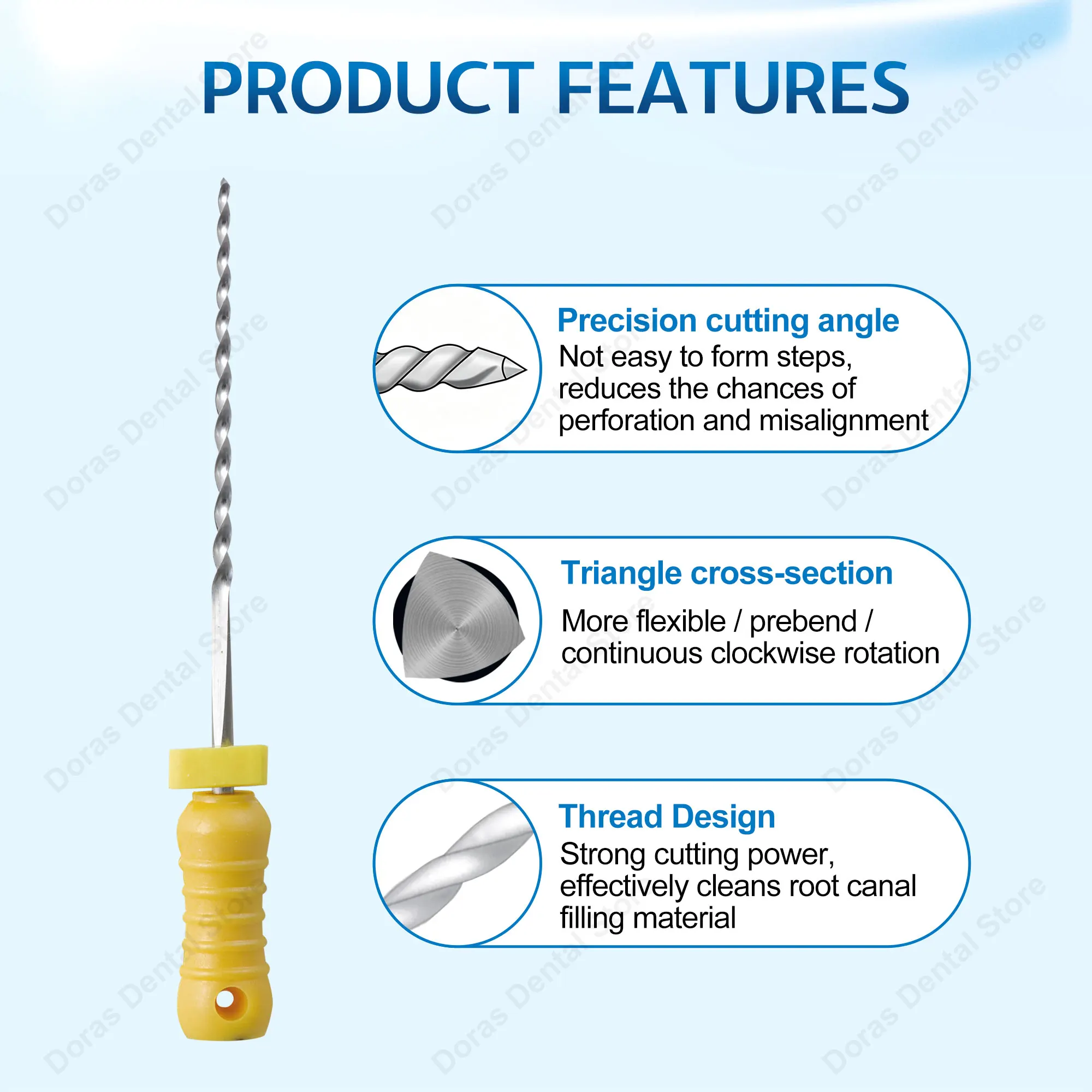 PRODUCT FEATURES

Precision cutting angle
Not easy to form steps, reduces the chances of perforation and misalignment

Triangle cross-section
More flexible / prebend / continuous clockwise rotation

Thread Design
Strong cutting power, effectively cleans root canal filling material

Doras Dental Store